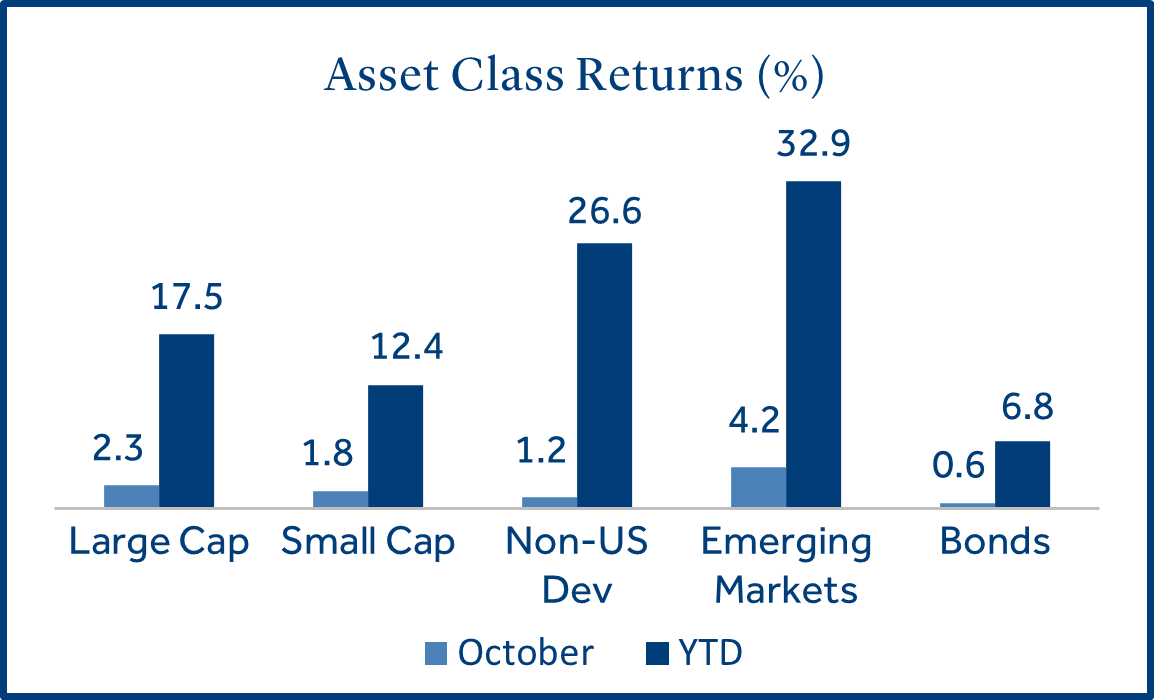 Asset Class Returns (%)

2.3
17.5
1.8
12.4
1.2
26.6
4.2
32.9
0.6
6.8

Large Cap
Small Cap
Non-US Dev
Emerging Markets
Bonds

October
YTD